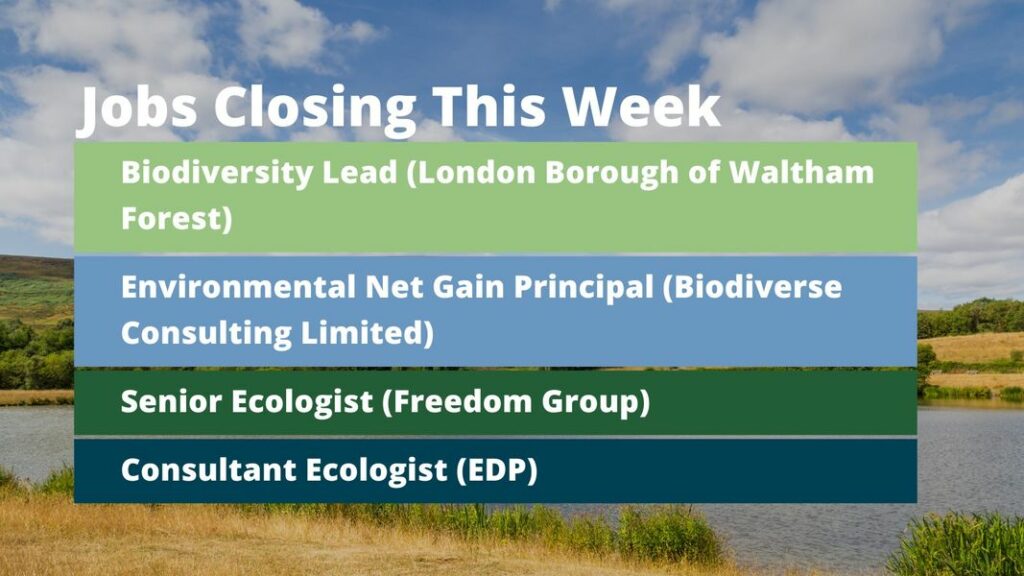 Jobs Closing This Week

Biodiversity Lead (London Borough of Waltham Forest)

Environmental Net Gain Principal (Biodiverse Consulting Limited)

Senior Ecologist (Freedom Group)

Consultant Ecologist (EDP)